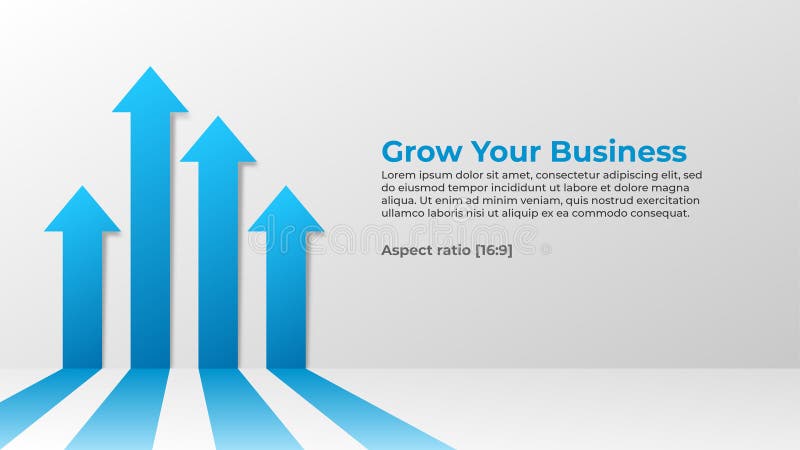 Grow Your Business

Lorem ipsum dolor sit amet, consectetur adipiscing elit, sed do eiusmod tempor incididunt ut labore et dolore magna aliqua. Ut enim ad minim veniam, quis nostrud exercitation ullamco laboris nisi ut aliquip ex ea commodo consequat.

dreamstime

Aspect ratio [16:9]